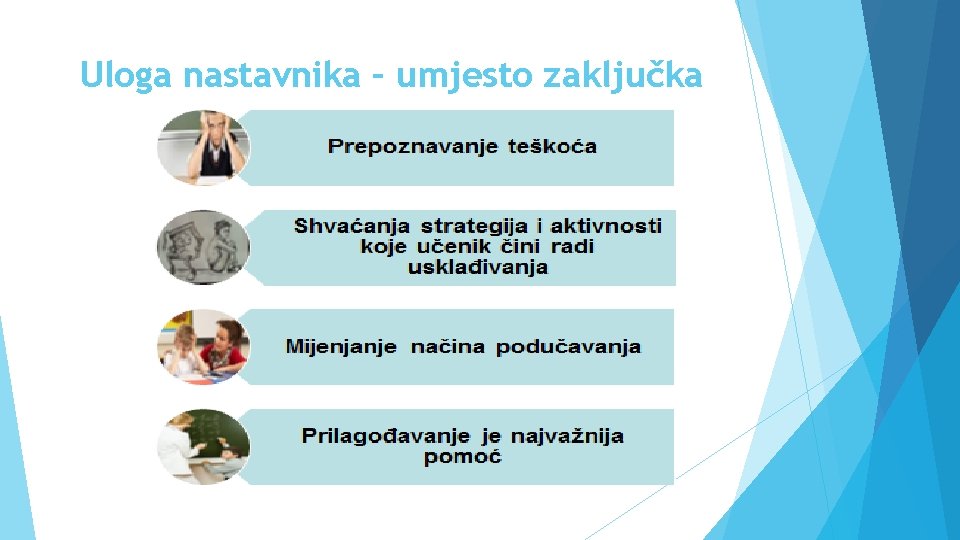 Uloga nastavnika – umjesto zaključka

Prepoznavanje teškoća

Shvaćanja strategija i aktivnosti koje učenik čini radi usklađivanja

Mijenjanje načina podučavanja

Prilagođavanje je najvažnija pomoć